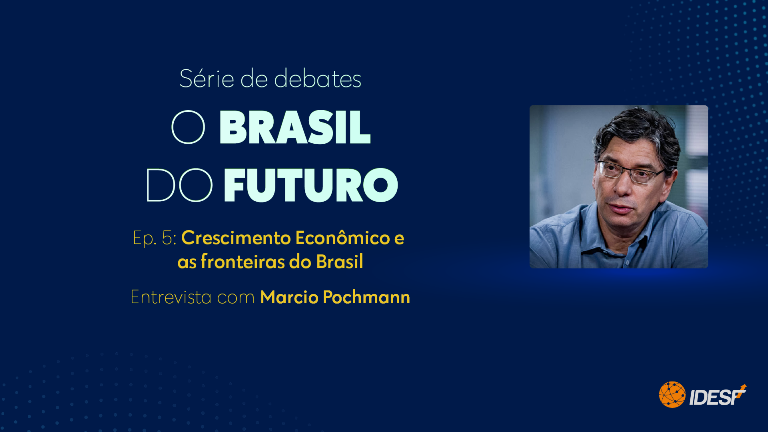 Série de debates

O BRASIL DO FUTURO

Ep. 5: Crescimento Econômico e as fronteiras do Brasil

Entrevista com Marcio Pochmann

IDESF